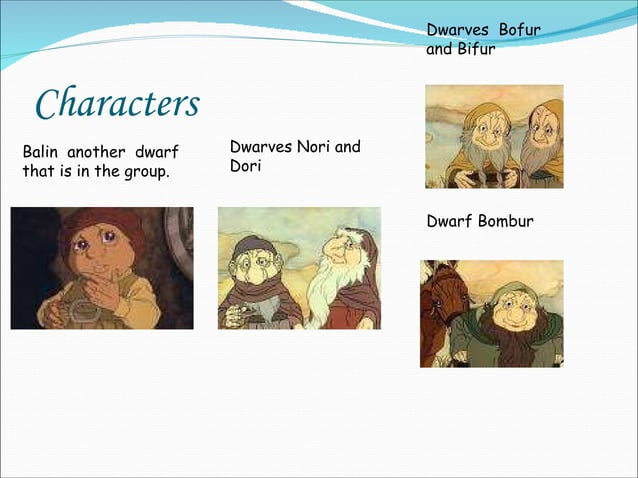 Characters

Balin another dwarf that is in the group.

Dwarves Nori and Dori

Dwarves Bofur and Bifur

Dwarf Bombur